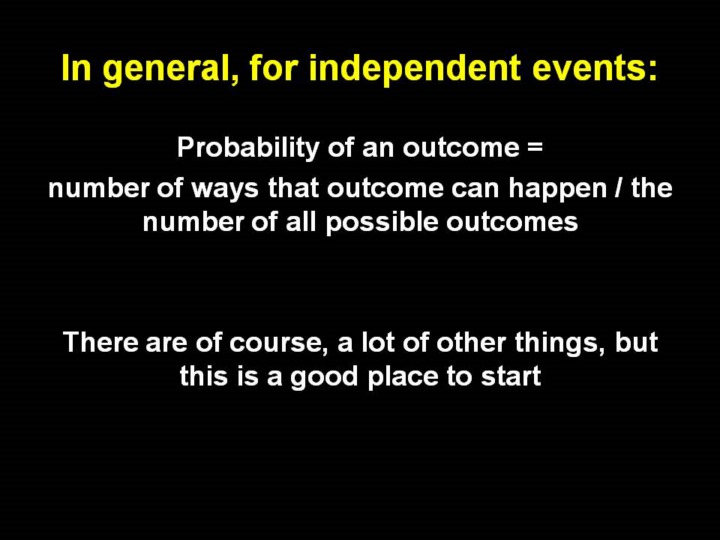 In general, for independent events:

Probability of an outcome =
number of ways that outcome can happen / the number of all possible outcomes

There are of course, a lot of other things, but this is a good place to start